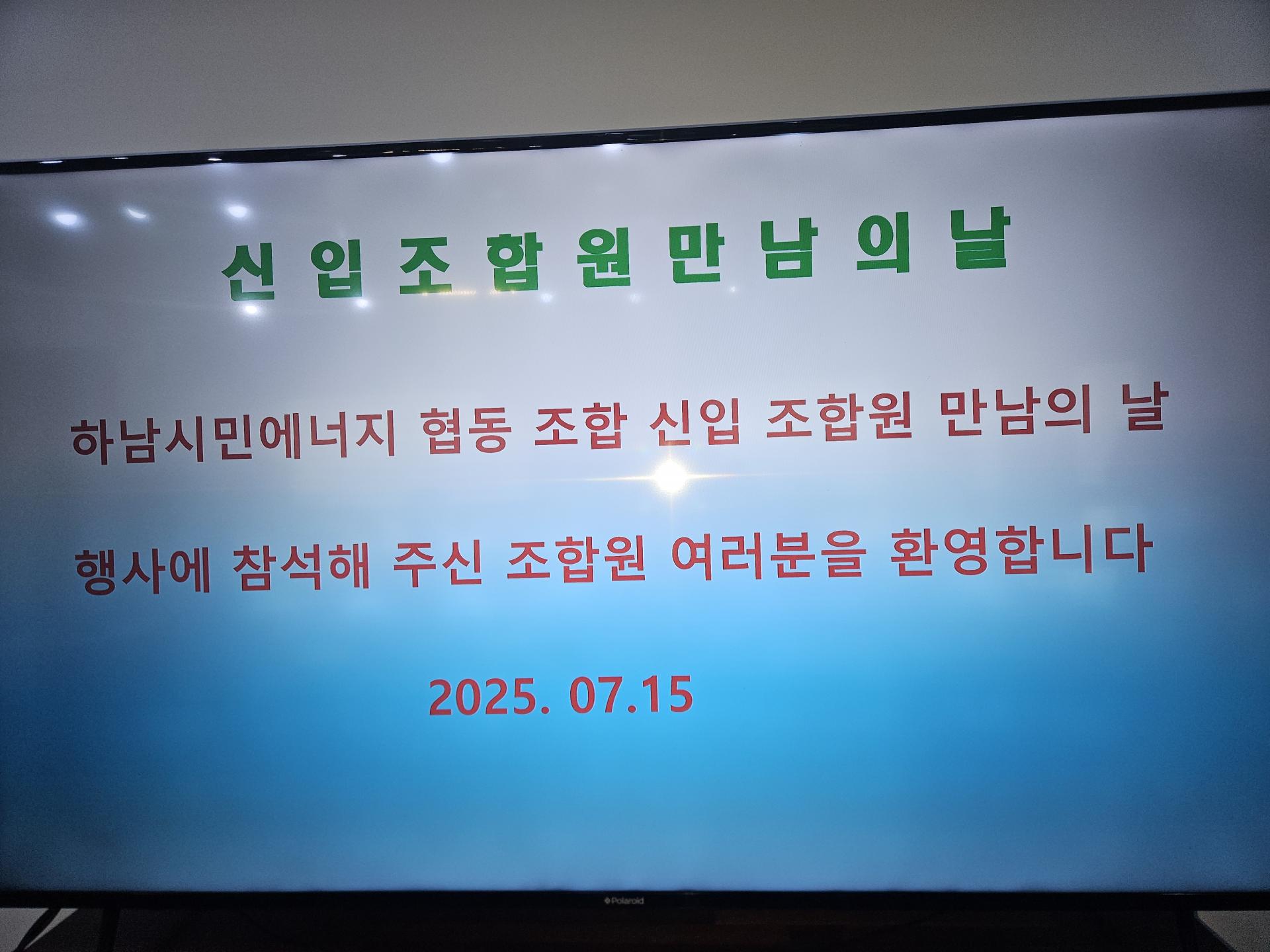 신 입 조 합 원 만 남 의 날

하남시민에너지 협동 조합 신입 조합원 만남의 날

행사에 참석해 주신 조합원 여러분을 환영합니다

2025. 07.15

Polaroid